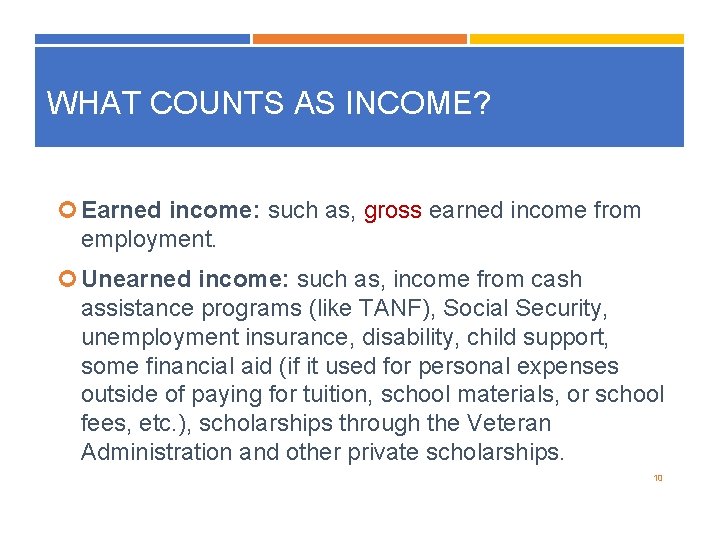 WHAT COUNTS AS INCOME?

Earned income: such as, gross earned income from employment.

Unearned income: such as, income from cash assistance programs (like TANF), Social Security, unemployment insurance, disability, child support, some financial aid (if it used for personal expenses outside of paying for tuition, school materials, or school fees, etc.), scholarships through the Veteran Administration and other private scholarships.

10